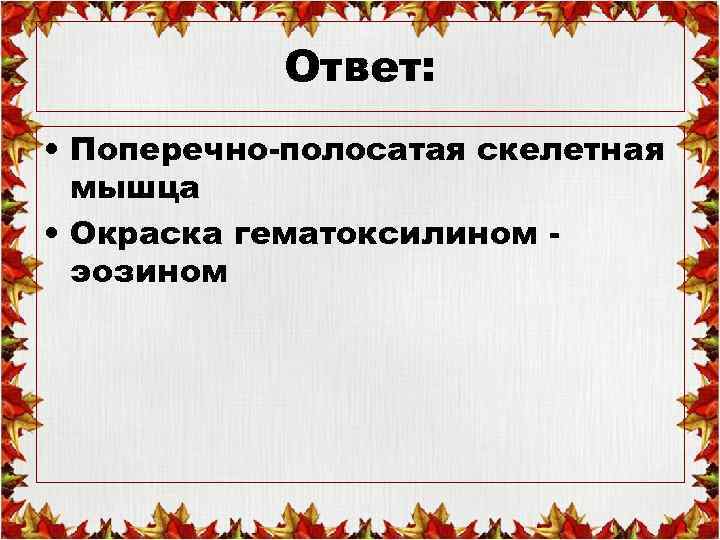 Ответ:

• Поперечно-полосатая скелетная мышца
• Окраска гематоксилином - эозином